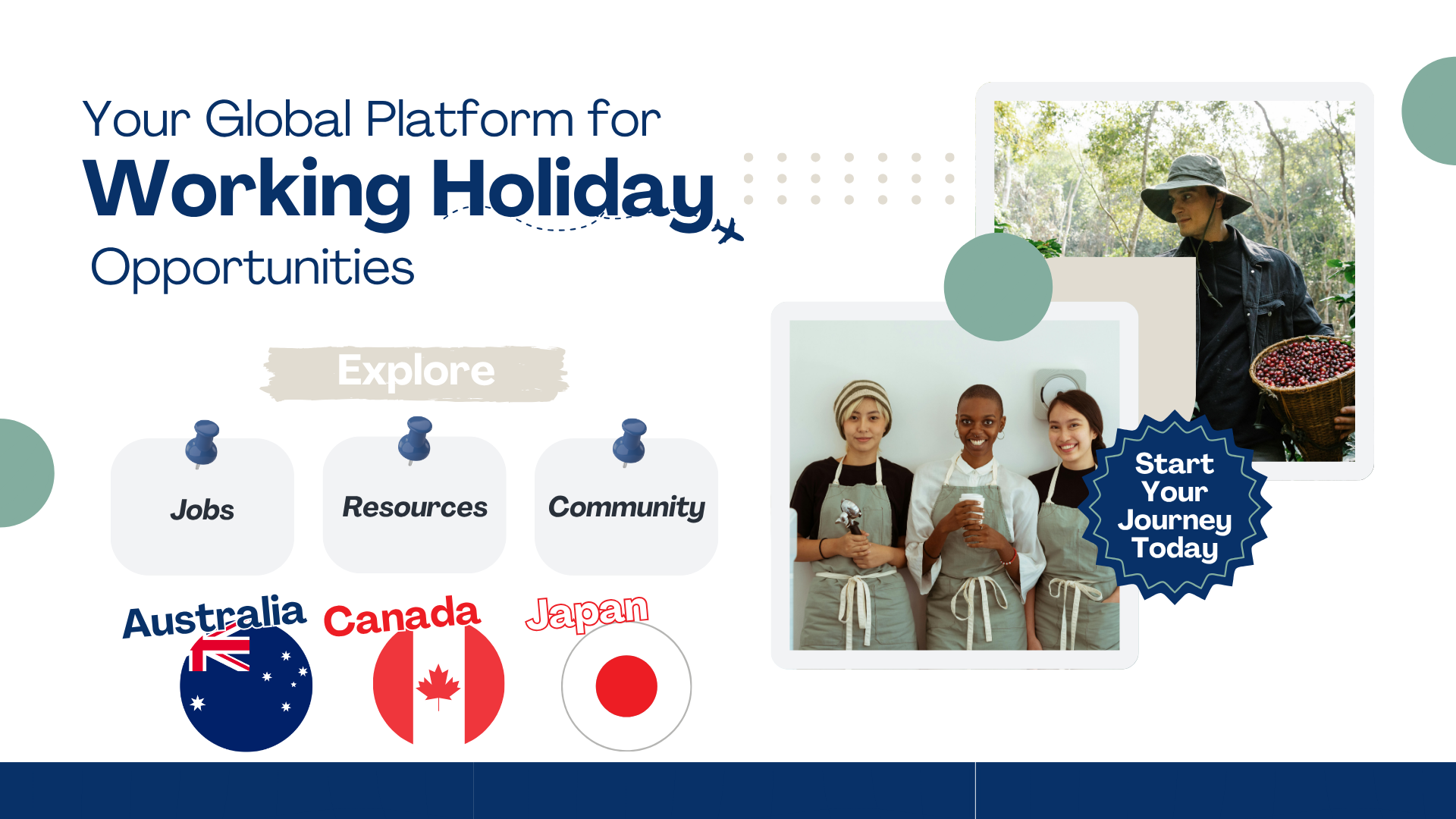 Your Global Platform for
Working Holiday
Opportunities

Explore

Jobs

Resources

Community

Australia

Canada

Japan

Start Your Journey Today